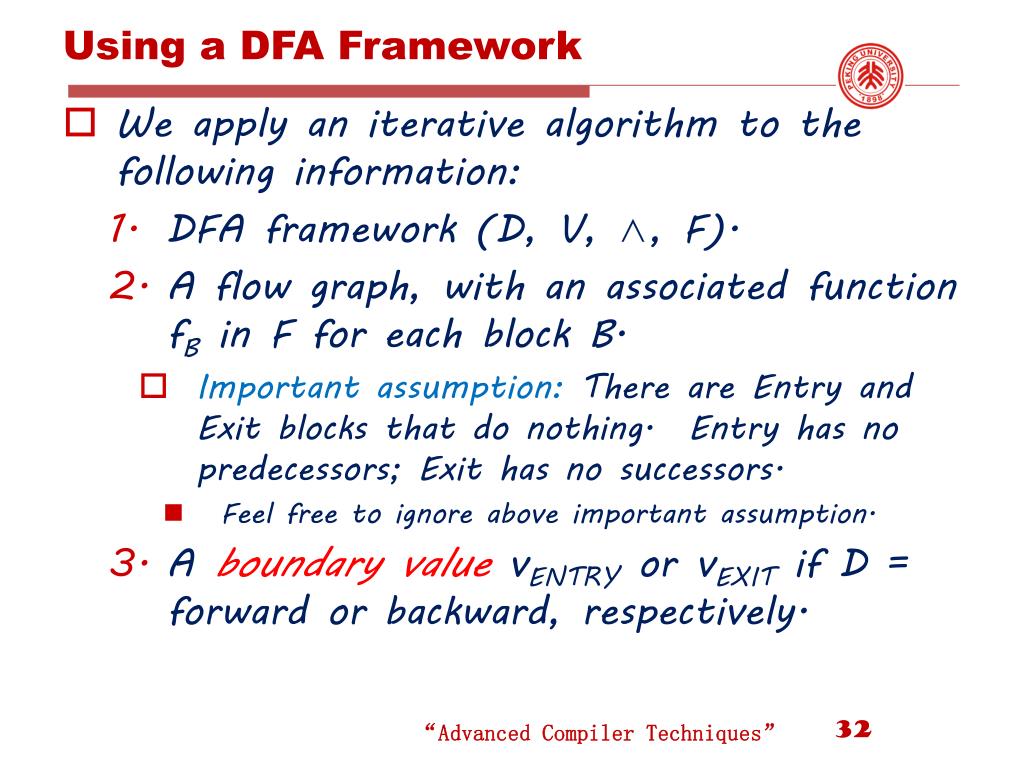 Using a DFA Framework

PEKING UNIVERSITY 1898

We apply an iterative algorithm to the following information:

1. DFA framework (D, V, $\wedge$, F).

2. A flow graph, with an associated function $f_B$ in F for each block B.

Important assumption: There are Entry and Exit blocks that do nothing. Entry has no predecessors; Exit has no successors.

Feel free to ignore above important assumption.

3. A boundary value $v_{ENTRY}$ or $v_{EXIT}$ if D = forward or backward, respectively.

“Advanced Compiler Techniques” 32